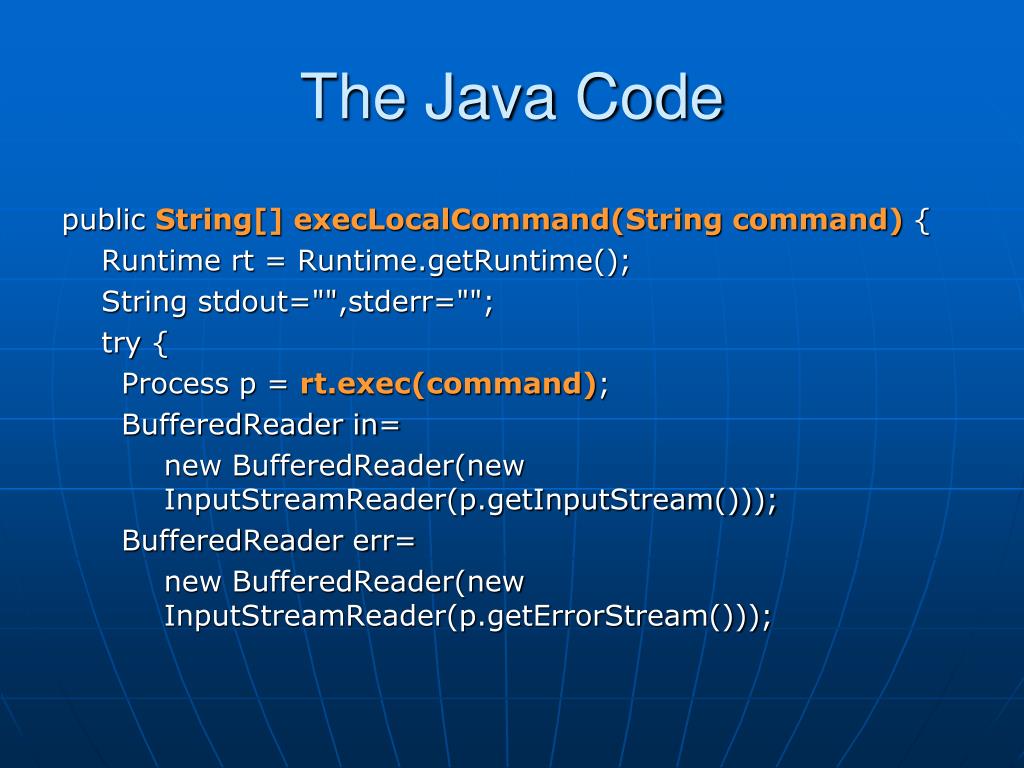 The Java Code

public String[] execLocalCommand(String command) {
Runtime rt = Runtime.getRuntime();
String stdout="",stderr="";
try {
Process p = rt.exec(command);
BufferedReader in=
new BufferedReader(new InputStreamReader(p.getInputStream()));
BufferedReader err=
new BufferedReader(new InputStreamReader(p.getErrorStream()));